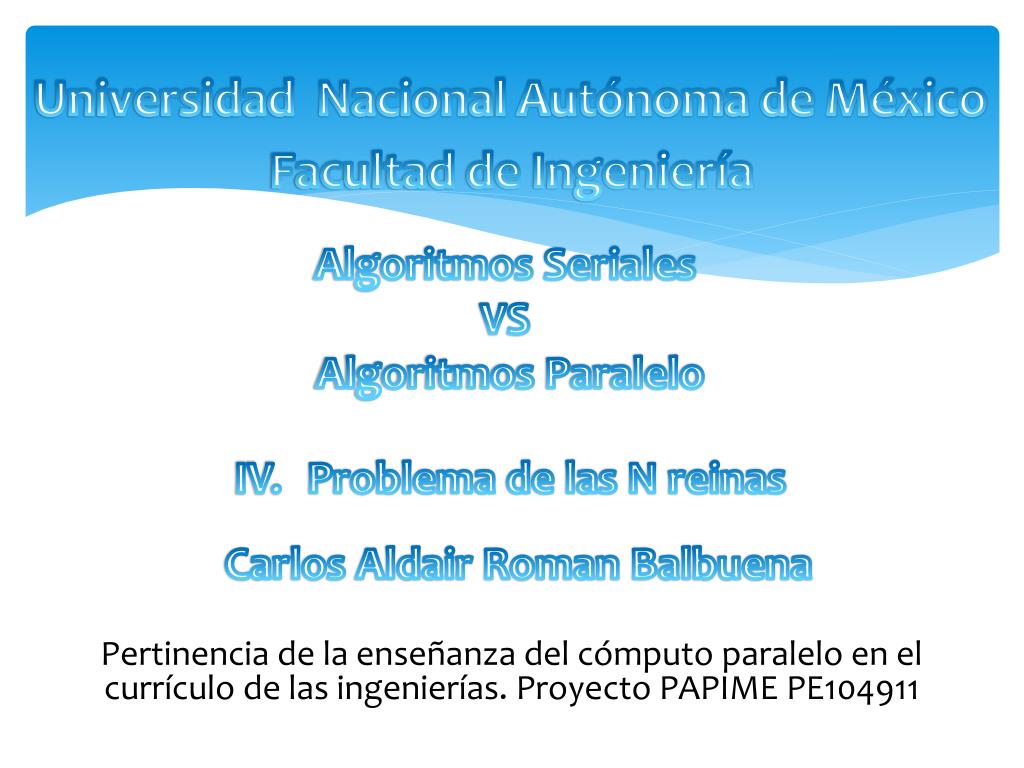 Universidad Nacional Autónoma de México
Facultad de Ingeniería

Algoritmos Seriales
VS
Algoritmos Paralelo

IV. Problema de las N reinas

Carlos Aldair Roman Balbuena

Pertinencia de la enseñanza del cómputo paralelo en el currículo de las ingenierías. Proyecto PAPIME PE104911